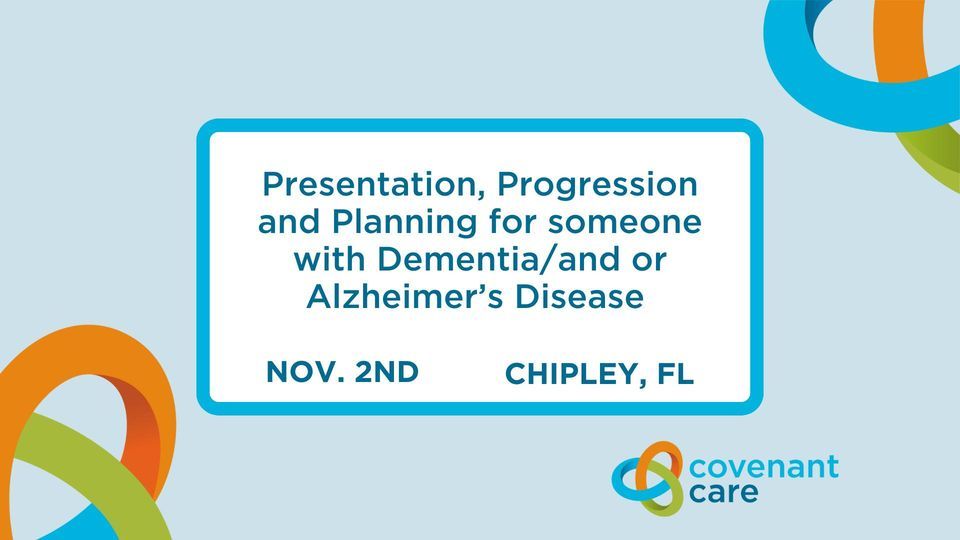 Presentation, Progression and Planning for someone with Dementia/and or Alzheimer's Disease

NOV. 2ND

CHIPLEY, FL

covenant care